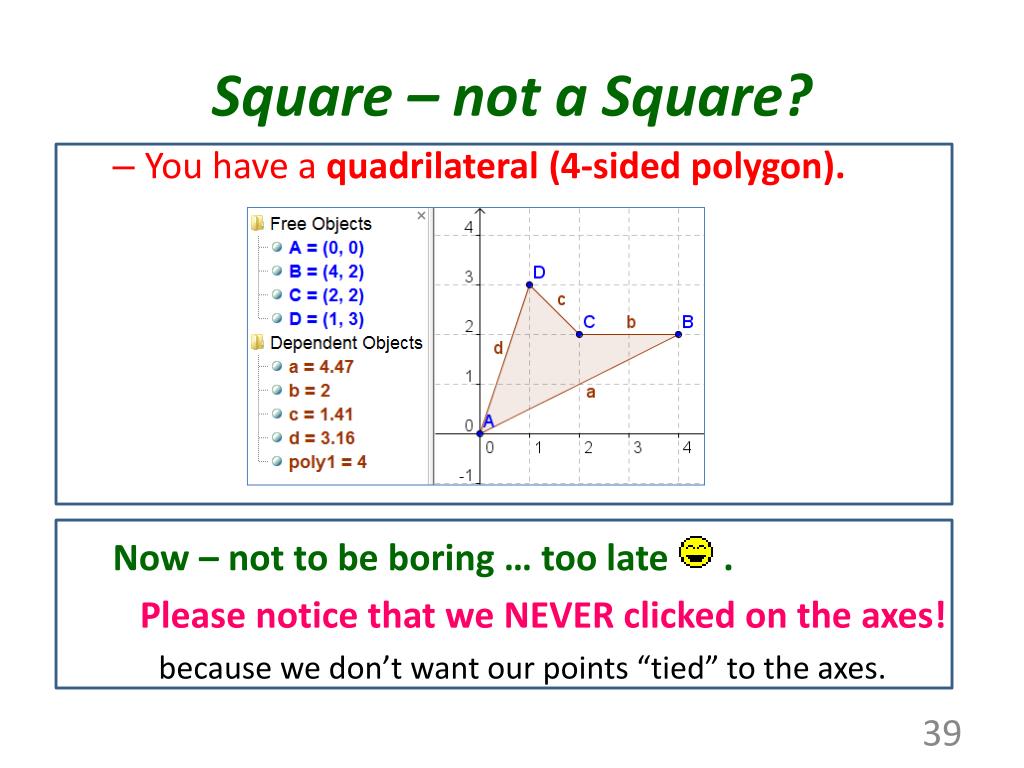 Square – not a Square?

– You have a quadrilateral (4-sided polygon).

Free Objects
A = (0, 0)
B = (4, 2)
C = (2, 2)
D = (1, 3)
Dependent Objects
a = 4.47
b = 2
c = 1.41
d = 3.16
poly1 = 4

4
3
2
1
0
-1
0 1 2 3 4
D
c
C
b
B
d
a
A

Now – not to be boring … too late .

Please notice that we NEVER clicked on the axes!

because we don't want our points "tied" to the axes.

39